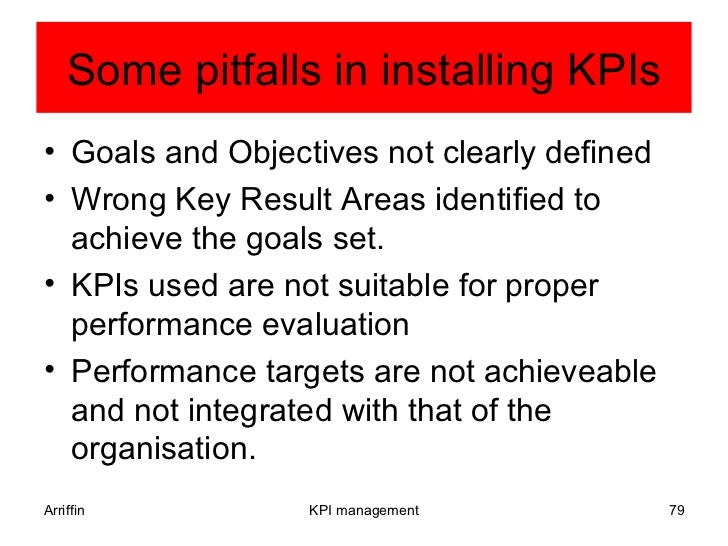 Some pitfalls in installing KPIs

• Goals and Objectives not clearly defined
• Wrong Key Result Areas identified to achieve the goals set.
• KPIs used are not suitable for proper performance evaluation
• Performance targets are not achieveable and not integrated with that of the organisation.

Arriffin
KPI management
79